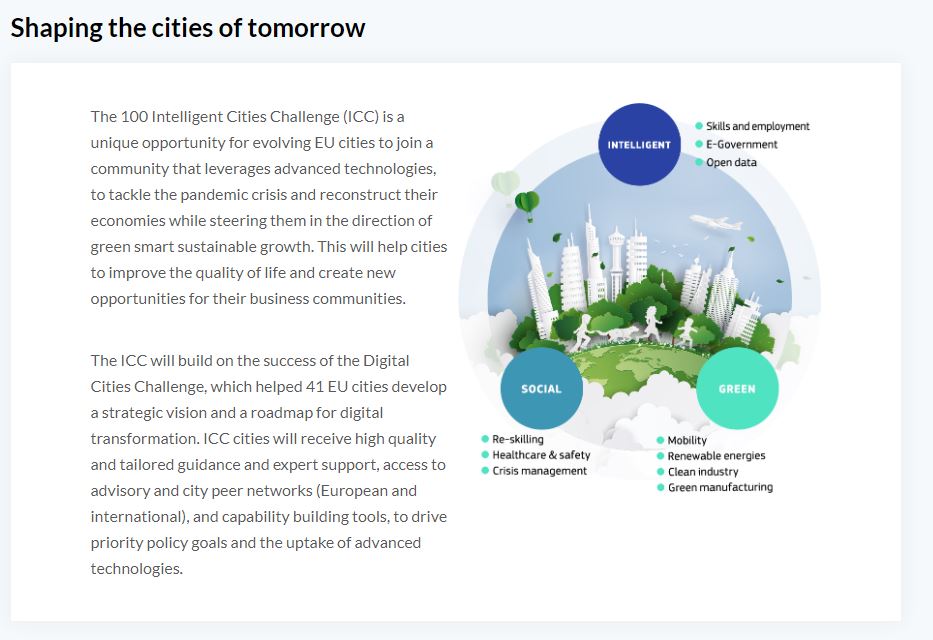 Shaping the cities of tomorrow

The 100 Intelligent Cities Challenge (ICC) is a unique opportunity for evolving EU cities to join a community that leverages advanced technologies, to tackle the pandemic crisis and reconstruct their economies while steering them in the direction of green smart sustainable growth. This will help cities to improve the quality of life and create new opportunities for their business communities.

The ICC will build on the success of the Digital Cities Challenge, which helped 41 EU cities develop a strategic vision and a roadmap for digital transformation. ICC cities will receive high quality and tailored guidance and expert support, access to advisory and city peer networks (European and international), and capability building tools, to drive priority policy goals and the uptake of advanced technologies.

INTELLIGENT
Skills and employment
E-Government
Open data

SOCIAL
Re-skilling
Healthcare & safety
Crisis management

GREEN
Mobility
Renewable energies
Clean industry
Green manufacturing